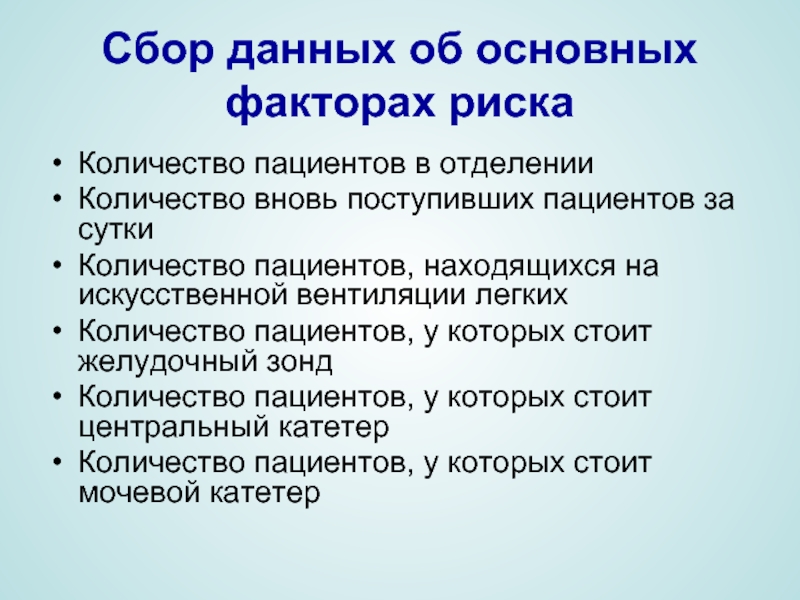 Сбор данных об основных факторах риска

• Количество пациентов в отделении
• Количество вновь поступивших пациентов за сутки
• Количество пациентов, находящихся на искусственной вентиляции легких
• Количество пациентов, у которых стоит желудочный зонд
• Количество пациентов, у которых стоит центральный катетер
• Количество пациентов, у которых стоит мочевой катетер